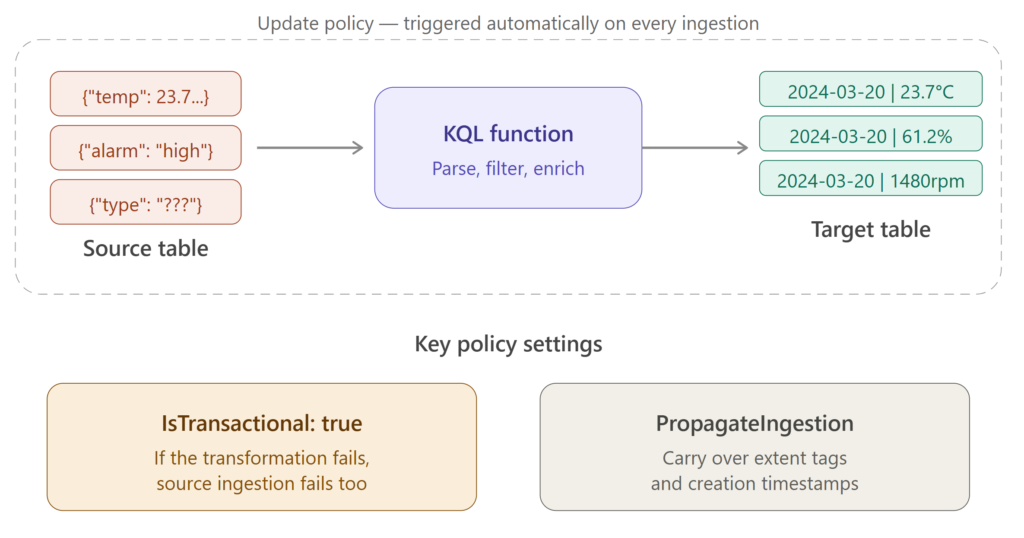 Update policy — triggered automatically on every ingestion

{"temp": 23.7...}

{"alarm": "high"}

{"type": "???"}

Source table

KQL function

Parse, filter, enrich

2024-03-20 | 23.7°C

2024-03-20 | 61.2%

2024-03-20 | 1480rpm

Target table

Key policy settings

IsTransactional: true

If the transformation fails, source ingestion fails too

PropagateIngestion

Carry over extent tags and creation timestamps